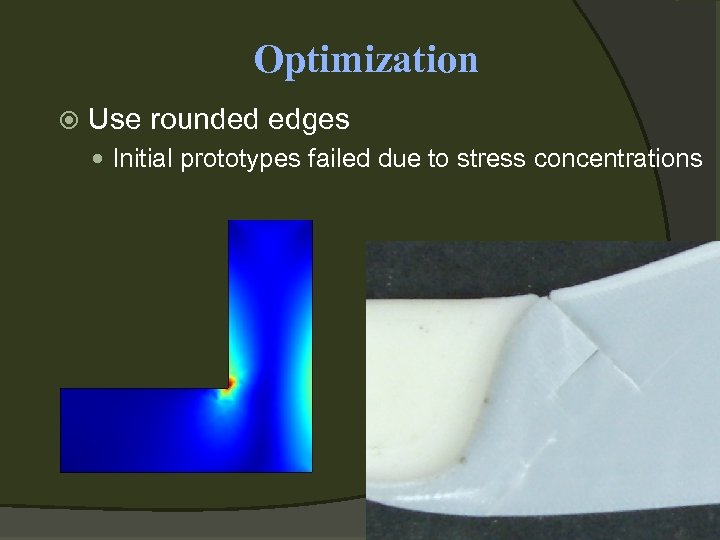 Optimization

Use rounded edges

Initial prototypes failed due to stress concentrations